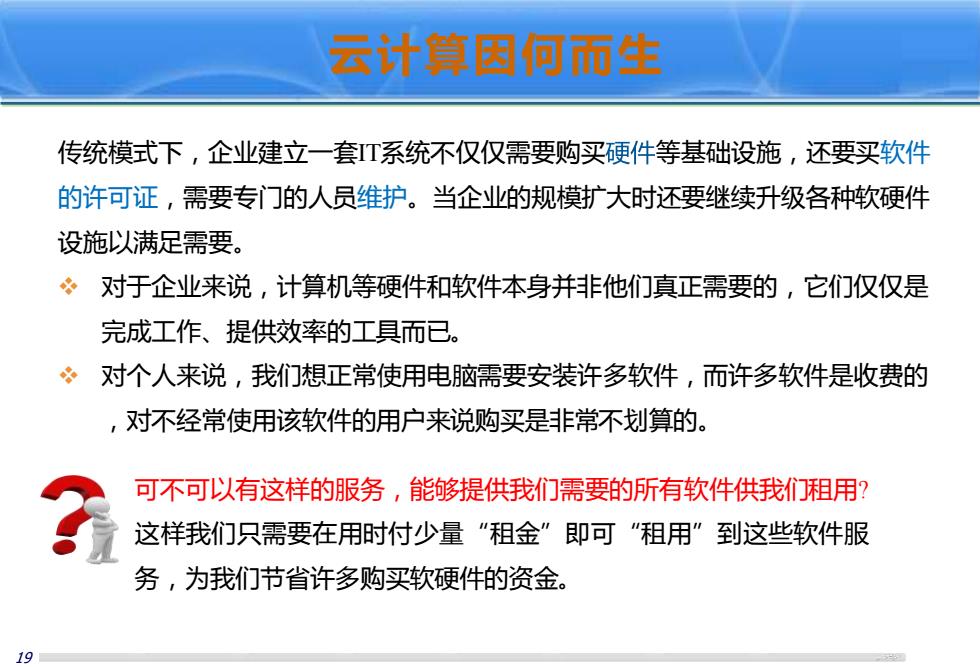 云计算因何而生

传统模式下，企业建立一套IT系统不仅仅需要购买硬件等基础设施，还要买软件的许可证，需要专门的人员维护。当企业的规模扩大时还要继续升级各种软硬件设施以满足需要。

❖ 对于企业来说，计算机等硬件和软件本身并非他们真正需要的，它们仅仅是完成工作、提供效率的工具而已。

❖ 对个人来说，我们想正常使用电脑需要安装许多软件，而许多软件是收费的，对不经常使用该软件的用户来说购买是非常不划算的。

可不可以有这样的服务，能够提供我们需要的所有软件供我们租用?
这样我们只需要在用时付少量“租金”即可“租用”到这些软件服务，为我们节省许多购买软硬件的资金。

19